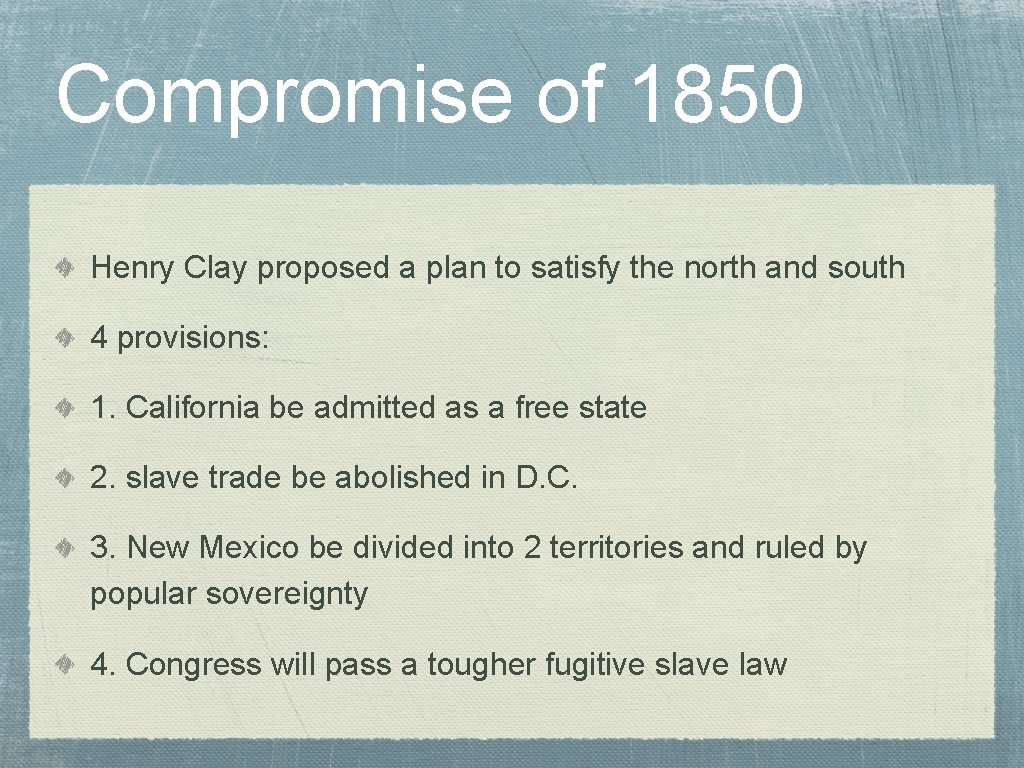 Compromise of 1850

Henry Clay proposed a plan to satisfy the north and south

4 provisions:

1. California be admitted as a free state

2. slave trade be abolished in D.C.

3. New Mexico be divided into 2 territories and ruled by popular sovereignty

4. Congress will pass a tougher fugitive slave law